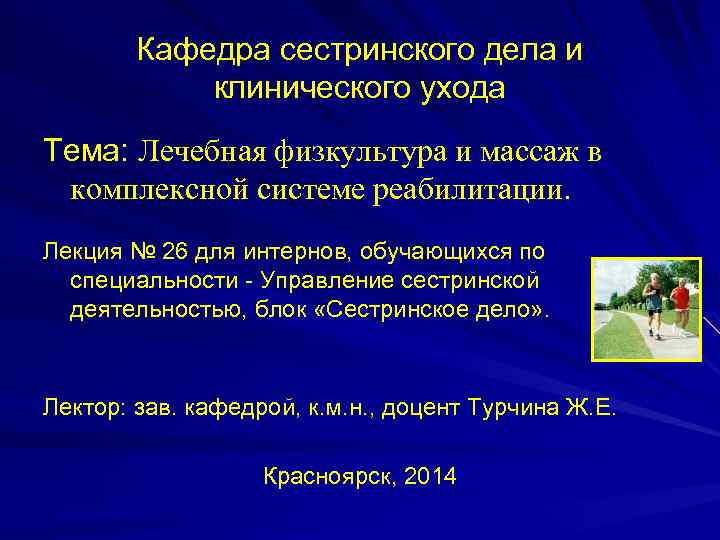 Кафедра сестринского дела и клинического ухода

Тема: Лечебная физкультура и массаж в комплексной системе реабилитации.

Лекция № 26 для интернов, обучающихся по специальности - Управление сестринской деятельностью, блок «Сестринское дело».

Лектор: зав. кафедрой, к.м.н., доцент Турчина Ж.Е.

Красноярск, 2014